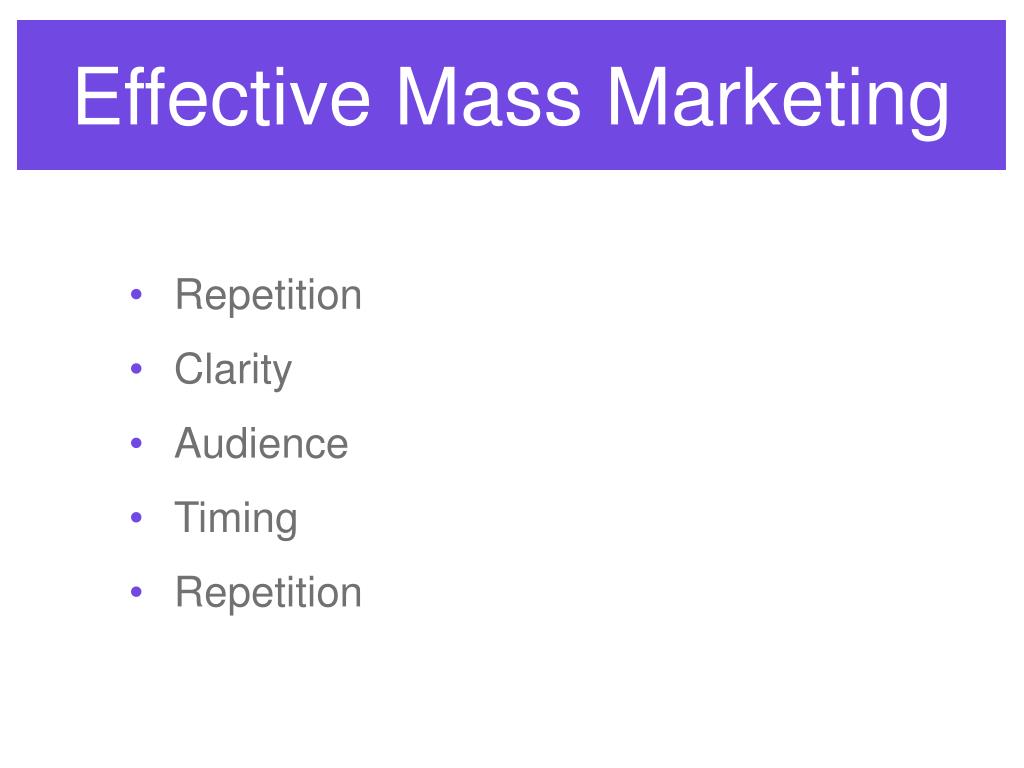 Effective Mass Marketing

• Repetition
• Clarity
• Audience
• Timing
• Repetition